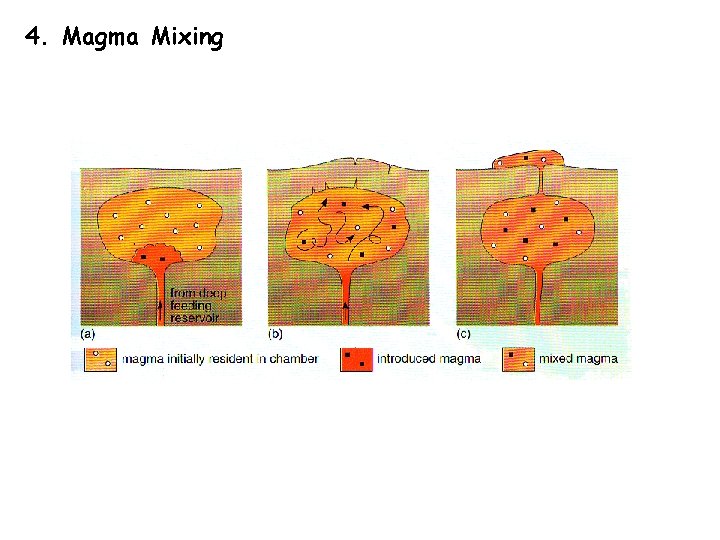 4. Magma Mixing

from deep feeding reservoir

(a)

(b)

(c)

magma initially resident in chamber

introduced magma

mixed magma